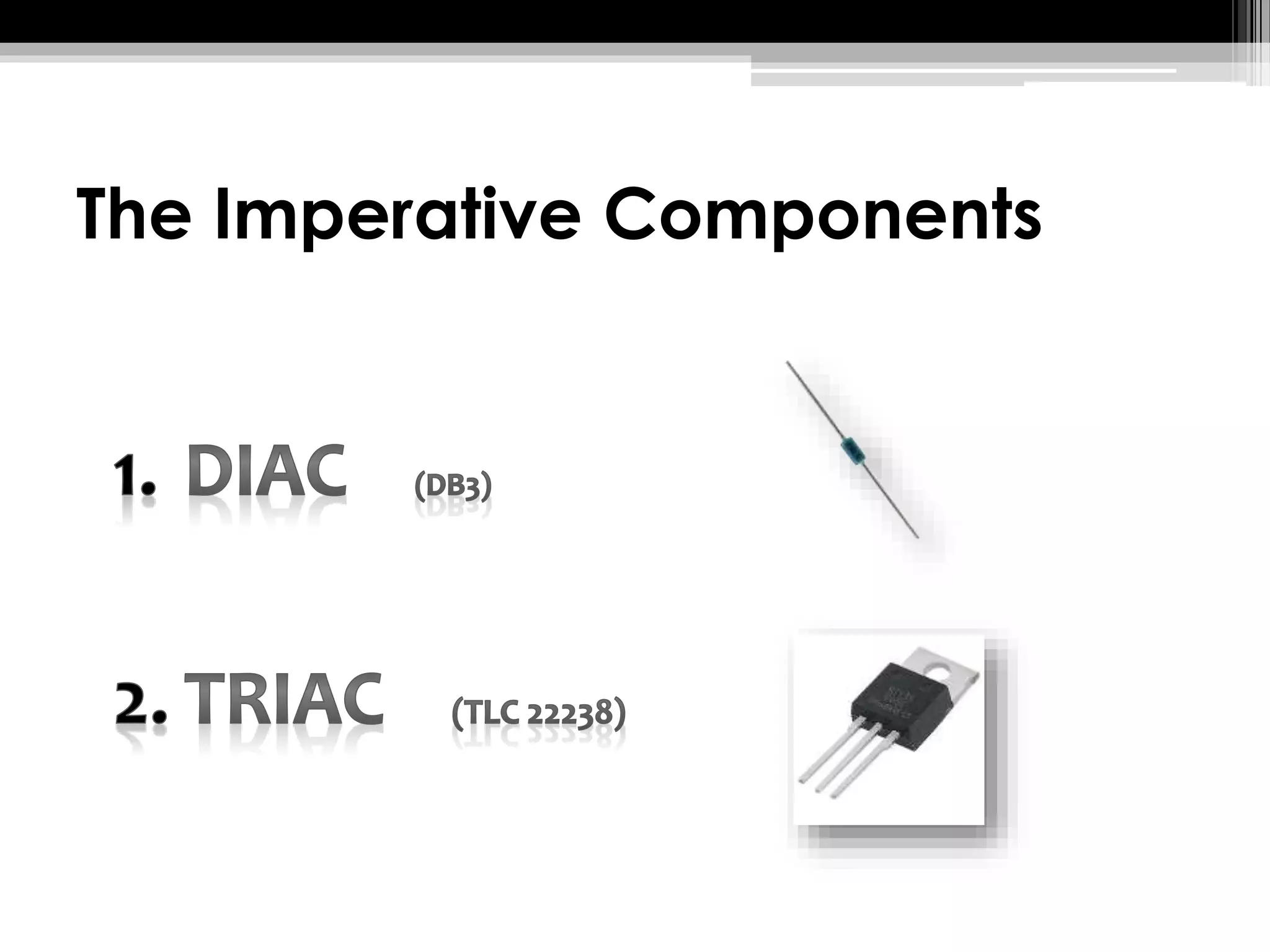 The Imperative Components

1. DIAC (DB3)

2. TRIAC (TLC 22238)